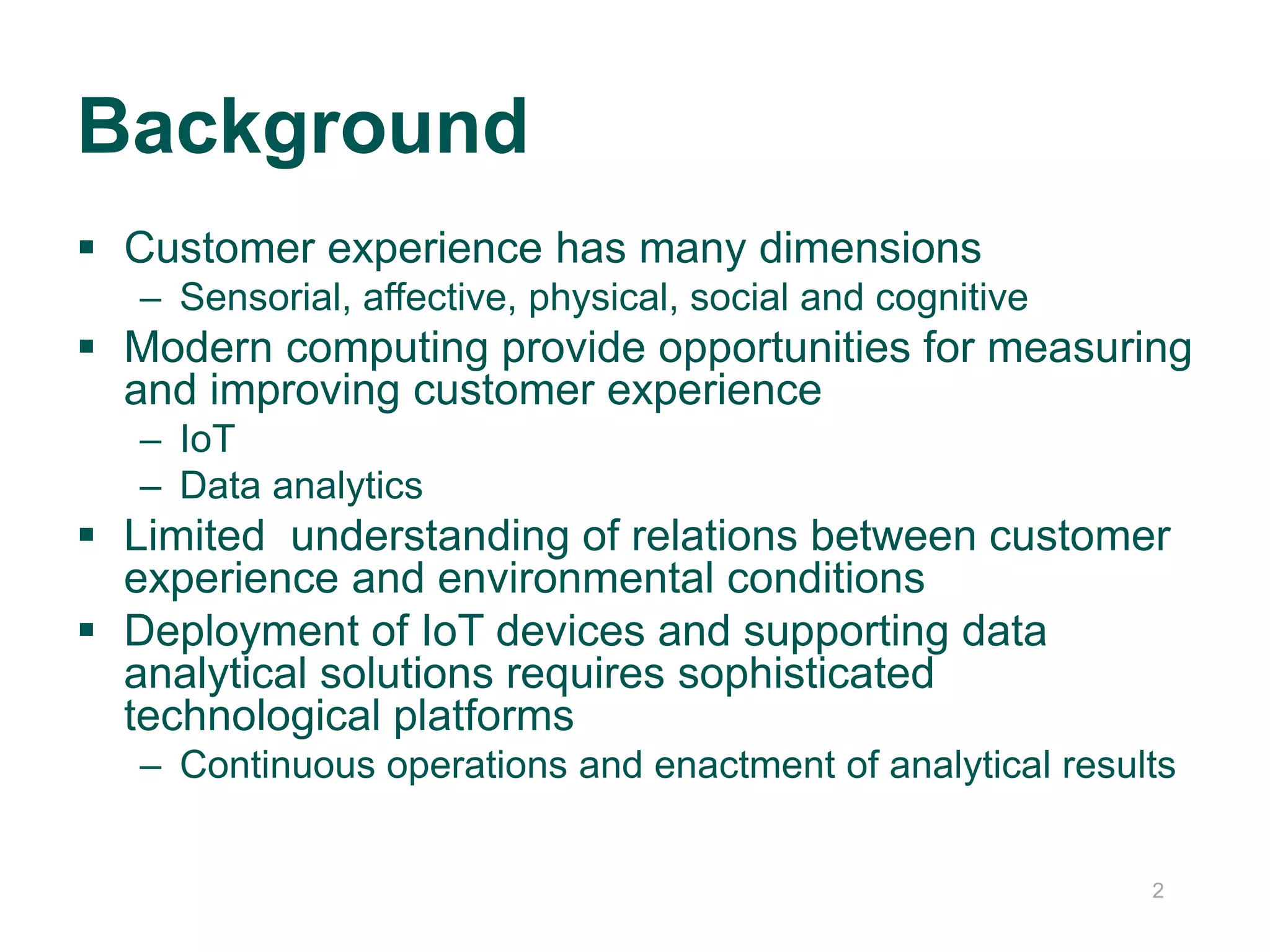 Background

▪ Customer experience has many dimensions
– Sensorial, affective, physical, social and cognitive
▪ Modern computing provide opportunities for measuring and improving customer experience
– IoT
– Data analytics
▪ Limited understanding of relations between customer experience and environmental conditions
▪ Deployment of IoT devices and supporting data analytical solutions requires sophisticated technological platforms
– Continuous operations and enactment of analytical results

2